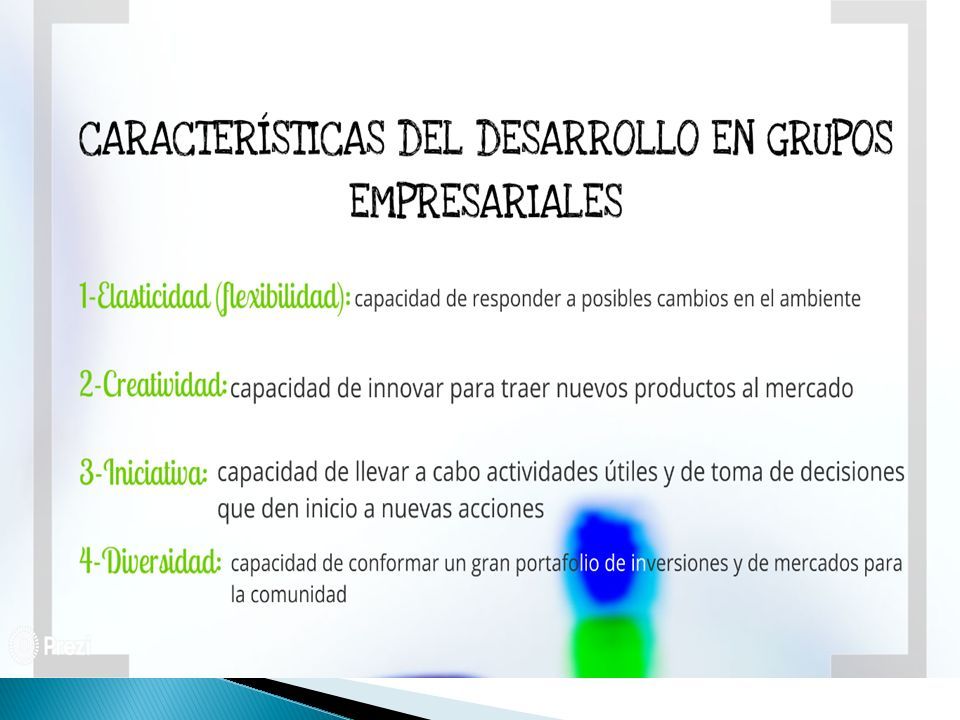 CARACTERÍSTICAS DEL DESARROLLO EN GRUPOS EMPRESARIALES

1-Elasticidad (flexibilidad): capacidad de responder a posibles cambios en el ambiente

2-Creatividad: capacidad de innovar para traer nuevos productos al mercado

3-Iniciativa: capacidad de llevar a cabo actividades útiles y de toma de decisiones que den inicio a nuevas acciones

4-Diversidad: capacidad de conformar un gran portafolio de inversiones y de mercados para la comunidad

Prezi